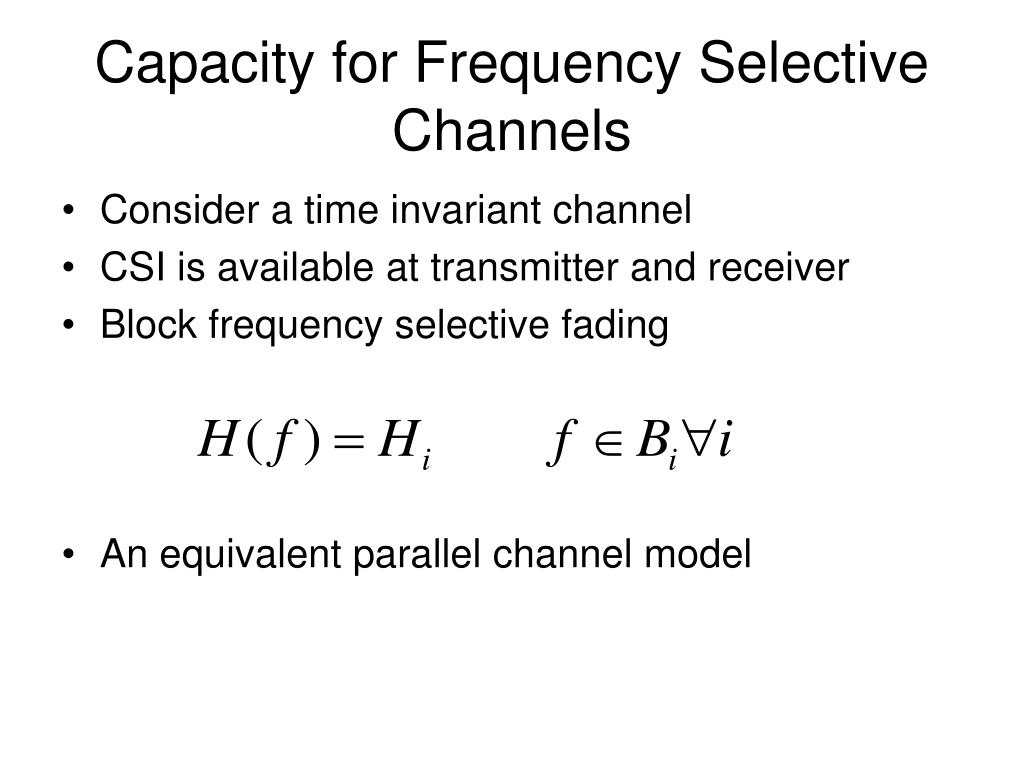 Capacity for Frequency Selective Channels

• Consider a time invariant channel
• CSI is available at transmitter and receiver
• Block frequency selective fading

$H(f) = H_i \qquad f \in B_i \forall i$

• An equivalent parallel channel model